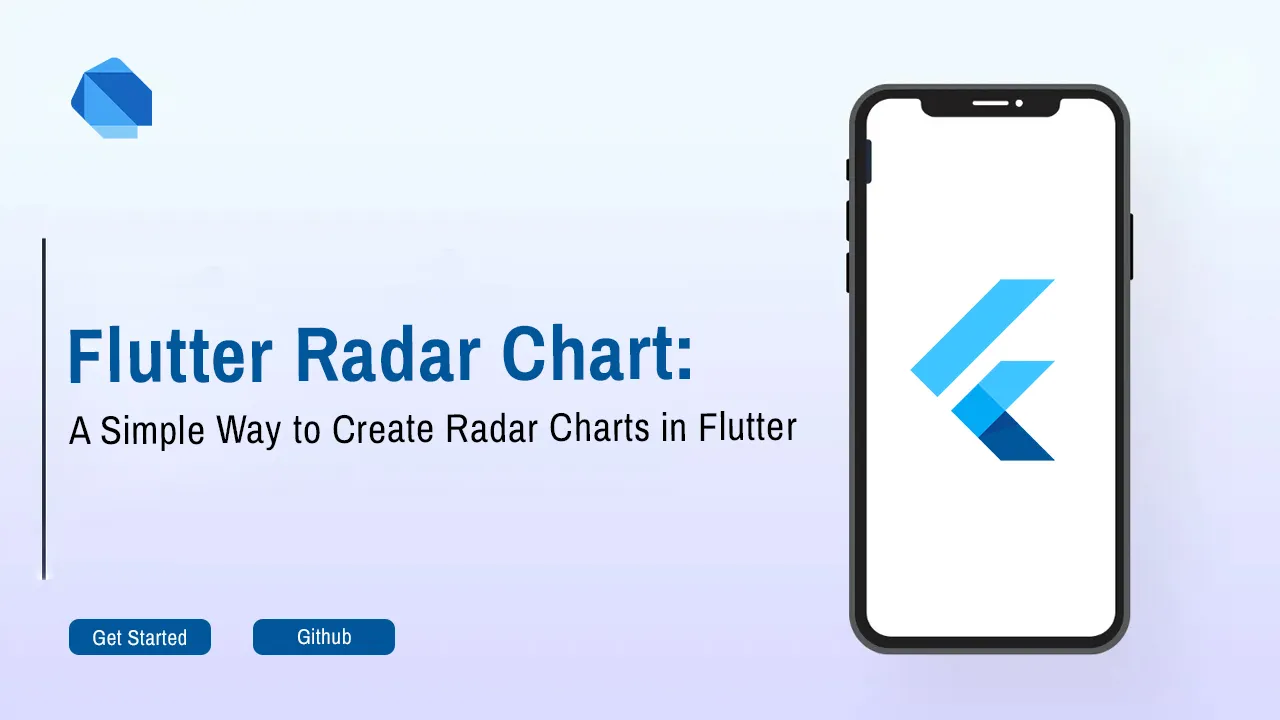 Flutter Radar Chart:
A Simple Way to Create Radar Charts in Flutter

Get Started

Github